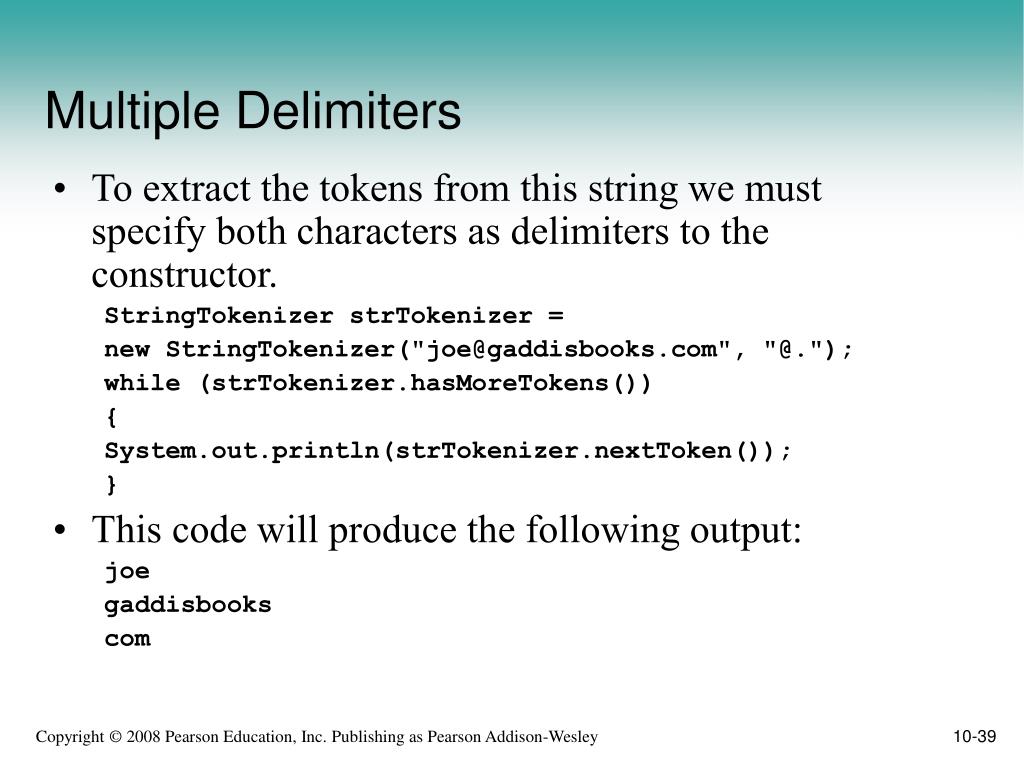 Multiple Delimiters

• To extract the tokens from this string we must specify both characters as delimiters to the constructor.

StringTokenizer strTokenizer =
new StringTokenizer("joe@gaddisbooks.com", "@.");
while (strTokenizer.hasMoreTokens())
{
System.out.println(strTokenizer.nextToken());
}

• This code will produce the following output:

joe
gaddisbooks
com

Copyright © 2008 Pearson Education, Inc. Publishing as Pearson Addison-Wesley

10-39